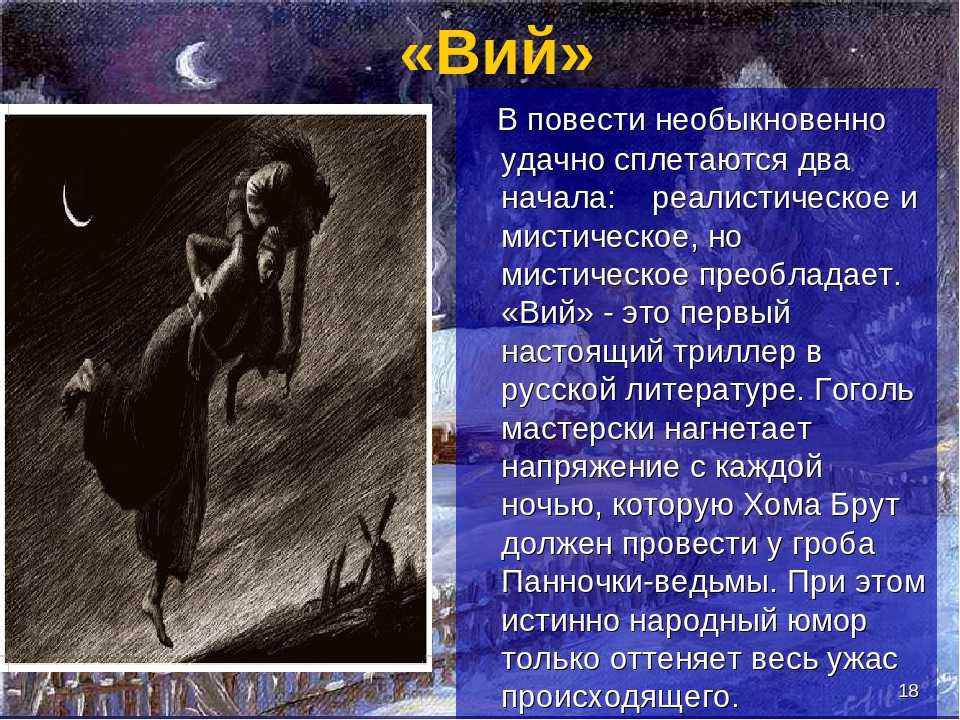 «Вий»

В повести необыкновенно удачно сплетаются два начала: реалистическое и мистическое, но мистическое преобладает. «Вий» - это первый настоящий триллер в русской литературе. Гоголь мастерски нагнетает напряжение с каждой ночью, которую Хома Брут должен провести у гроба Панночки-ведьмы. При этом истинно народный юмор только оттеняет весь ужас происходящего.

18